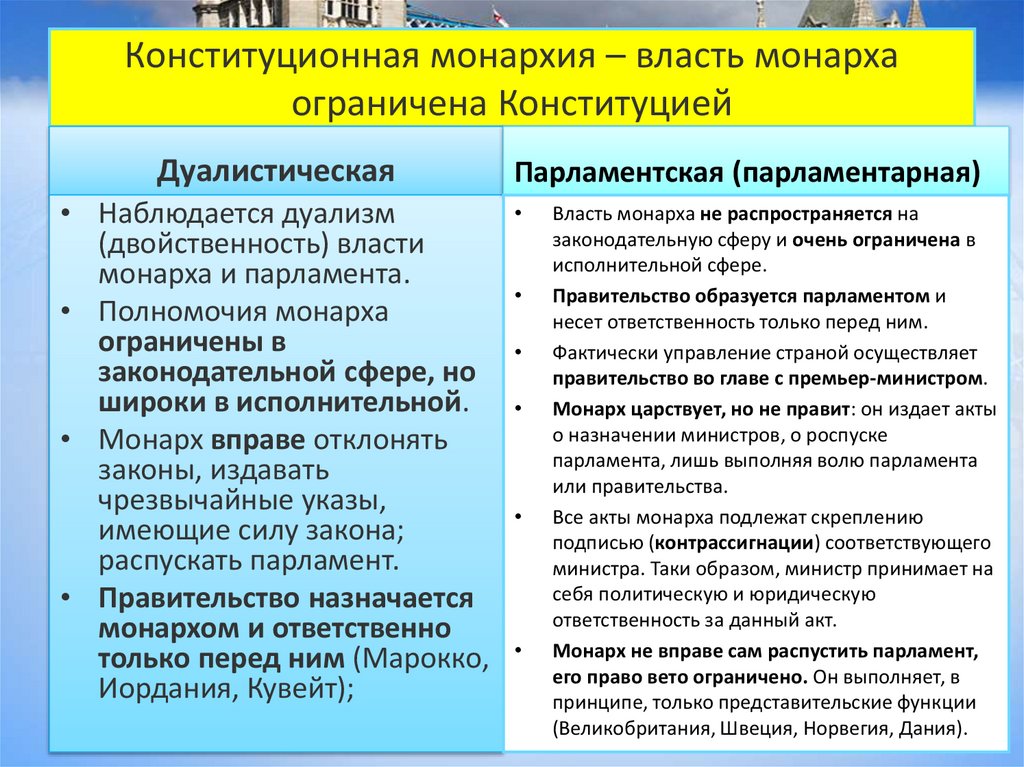 Конституционная монархия – власть монарха ограничена Конституцией

Дуалистическая

• Наблюдается дуализм (двойственность) власти монарха и парламента.
• Полномочия монарха ограничены в законодательной сфере, но широки в исполнительной.
• Монарх вправе отклонять законы, издавать чрезвычайные указы, имеющие силу закона; распускать парламент.
• Правительство назначается монархом и ответственно только перед ним (Марокко, Иордания, Кувейт);

Парламентская (парламентарная)

• Власть монарха не распространяется на законодательную сферу и очень ограничена в исполнительной сфере.
• Правительство образуется парламентом и несет ответственность только перед ним.
• Фактически управление страной осуществляет правительство во главе с премьер-министром.
• Монарх царствует, но не правит: он издает акты о назначении министров, о роспуске парламента, лишь выполняя волю парламента или правительства.
• Все акты монарха подлежат скреплению подписью (контрассигнации) соответствующего министра. Таки образом, министр принимает на себя политическую и юридическую ответственность за данный акт.
• Монарх не вправе сам распустить парламент, его право вето ограничено. Он выполняет, в принципе, только представительские функции (Великобритания, Швеция, Норвегия, Дания).